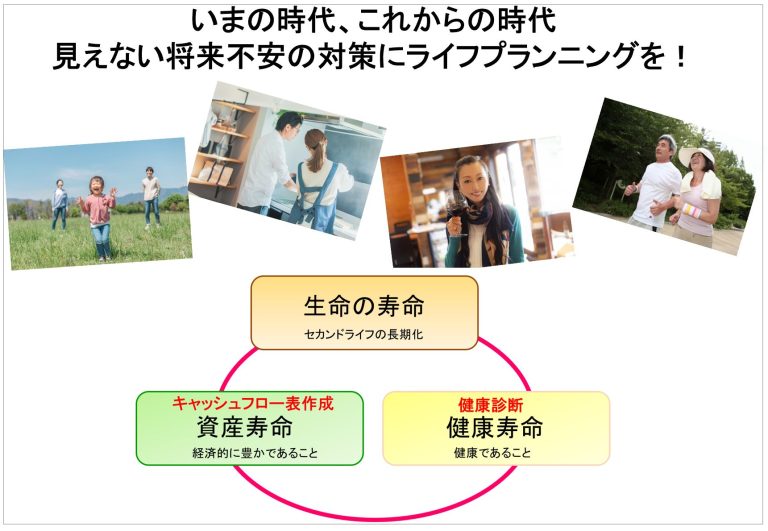 いまの時代、これからの時代
見えない将来不安の対策にライフプランニングを！

生命の寿命
セカンドライフの長期化

キャッシュフロー表作成
資産寿命
経済的に豊かであること

健康診断
健康寿命
健康であること